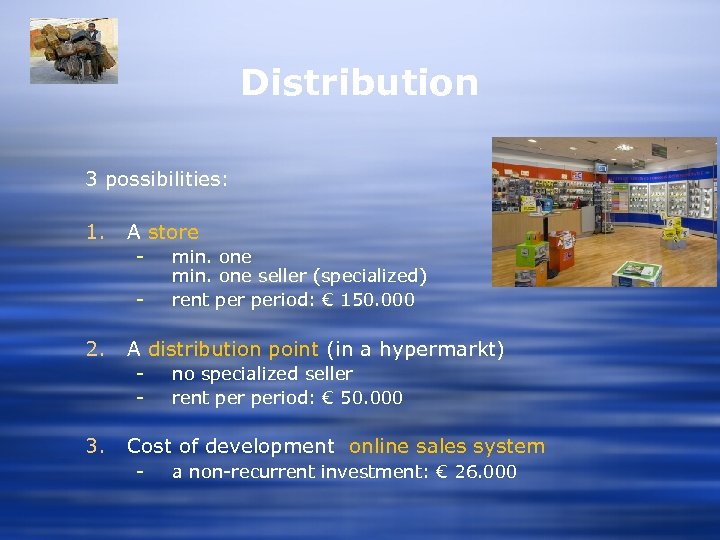 Distribution

3 possibilities:

1. A store
- min. one
min. one seller (specialized)
- rent per period: € 150.000

2. A distribution point (in a hypermarkt)
- no specialized seller
- rent per period: € 50.000

3. Cost of development online sales system
- a non-recurrent investment: € 26.000